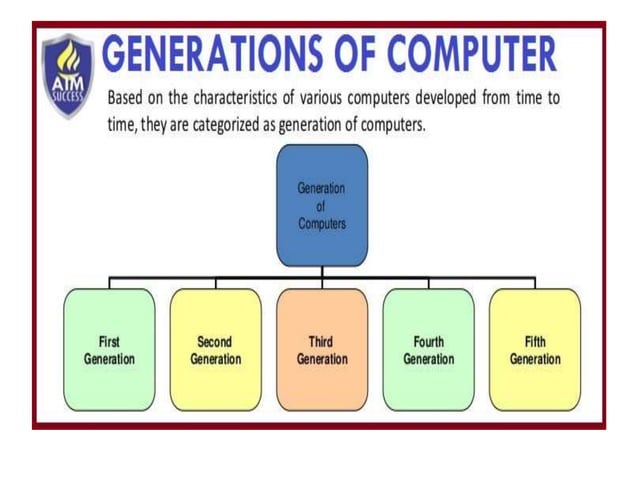 AIM SUCCESS

GENERATIONS OF COMPUTER

Based on the characteristics of various computers developed from time to time, they are categorized as generation of computers.

Generation of Computers

First Generation

Second Generation

Third Generation

Fourth Generation

Fifth Generation